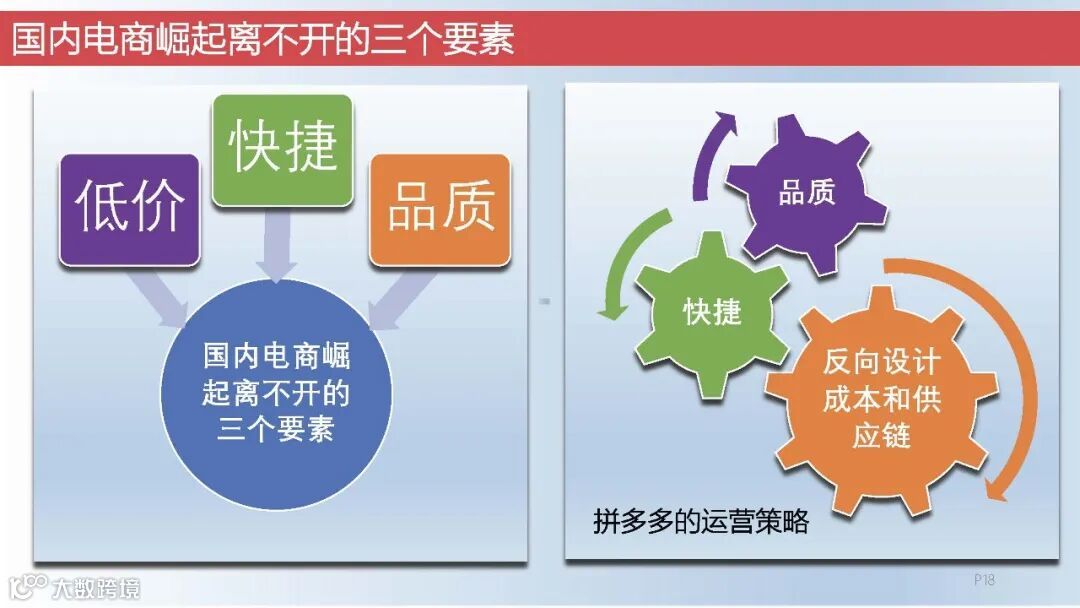 国内电商崛起离不开的三个要素

低价
快捷
品质
国内电商崛起离不开的三个要素

品质
快捷
反向设计成本和供应链
拼多多的运营策略

大数跨境
P18